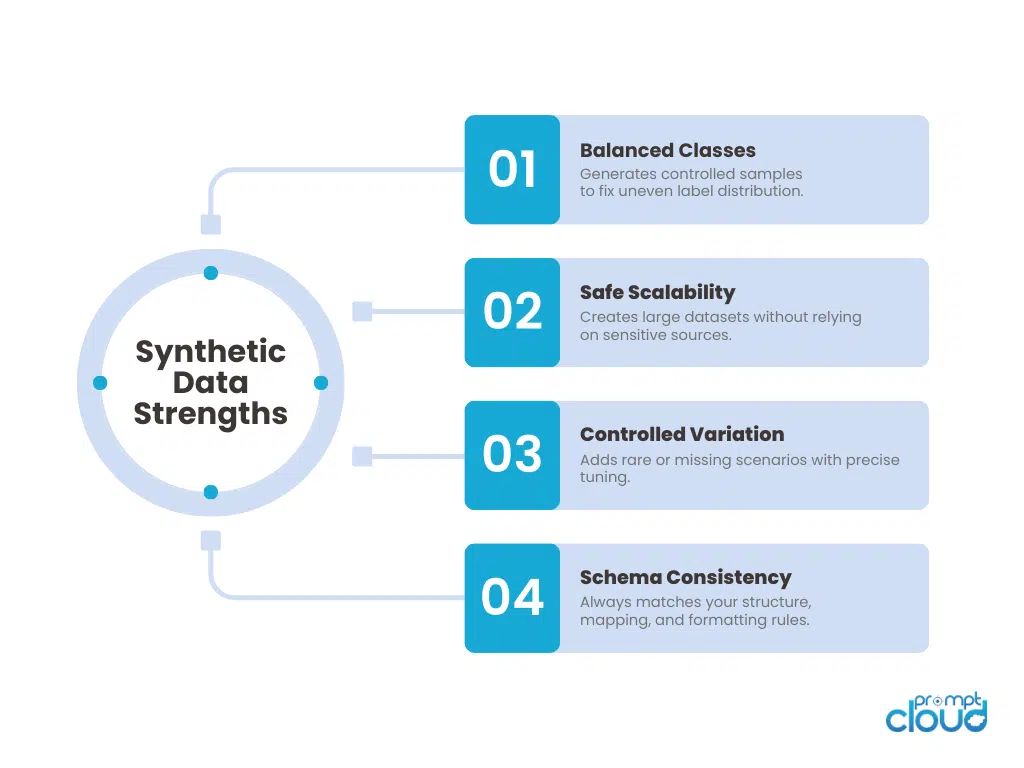 Synthetic Data Strengths

01
Balanced Classes
Generates controlled samples to fix uneven label distribution.

02
Safe Scalability
Creates large datasets without relying on sensitive sources.

03
Controlled Variation
Adds rare or missing scenarios with precise tuning.

04
Schema Consistency
Always matches your structure, mapping, and formatting rules.

prompt cloud